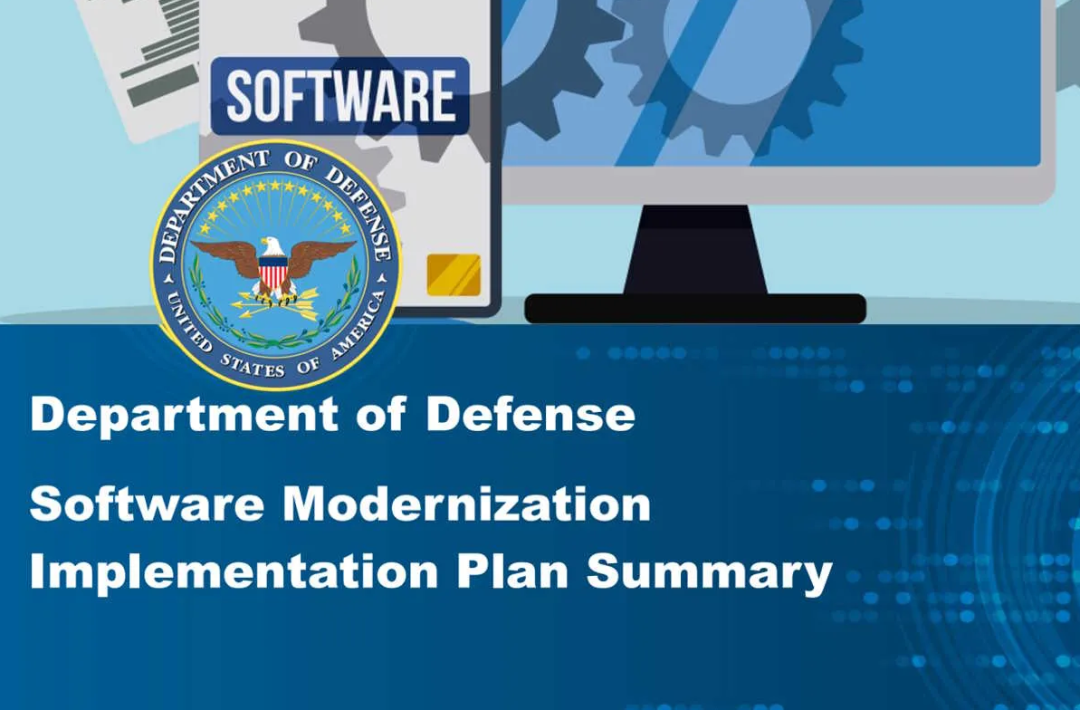 SOFTWARE

DEPARTMENT OF DEFENSE
UNITED STATES OF AMERICA

Department of Defense

Software Modernization Implementation Plan Summary